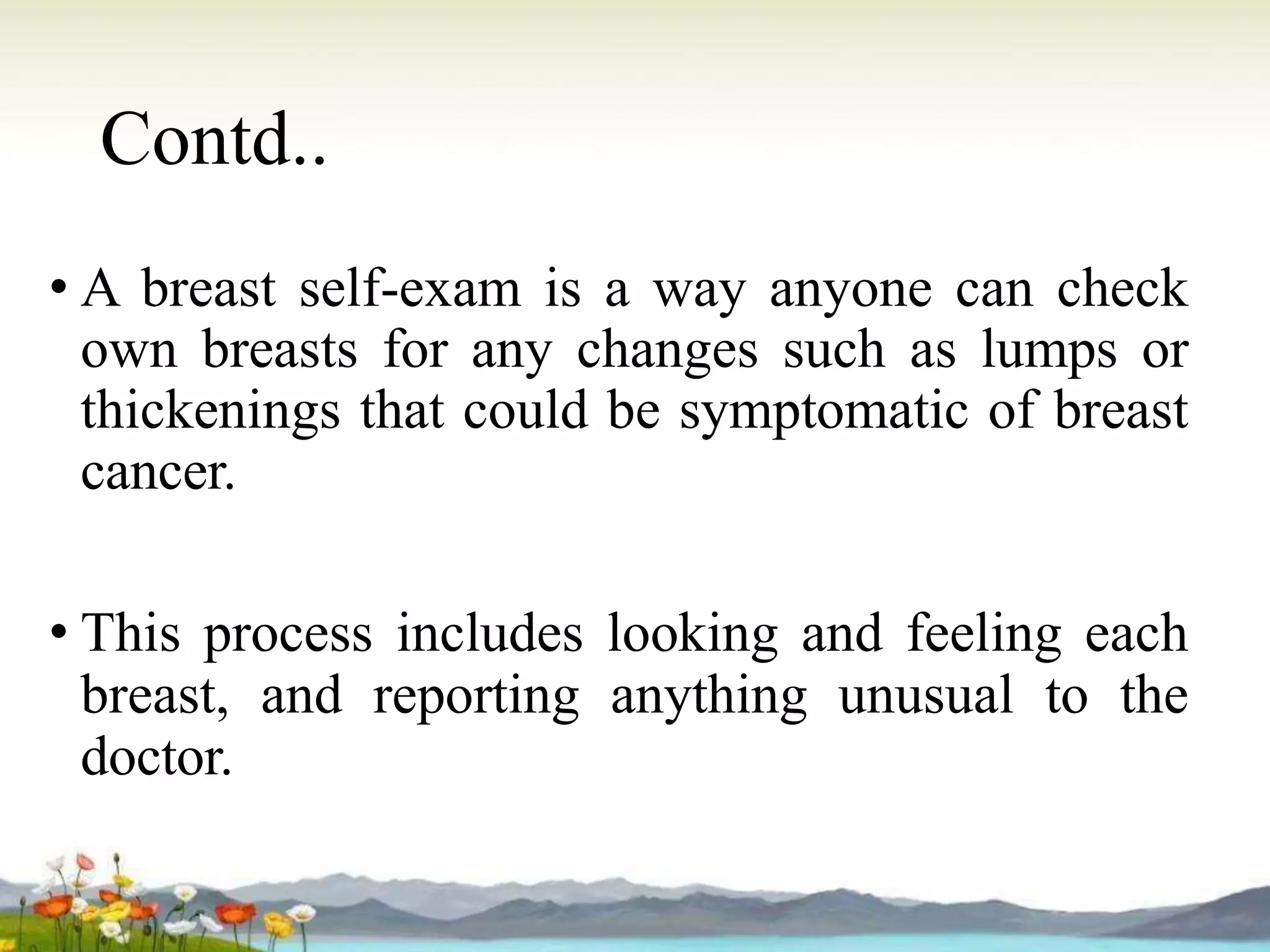 Contd..

• A breast self-exam is a way anyone can check own breasts for any changes such as lumps or thickenings that could be symptomatic of breast cancer.

• This process includes looking and feeling each breast, and reporting anything unusual to the doctor.